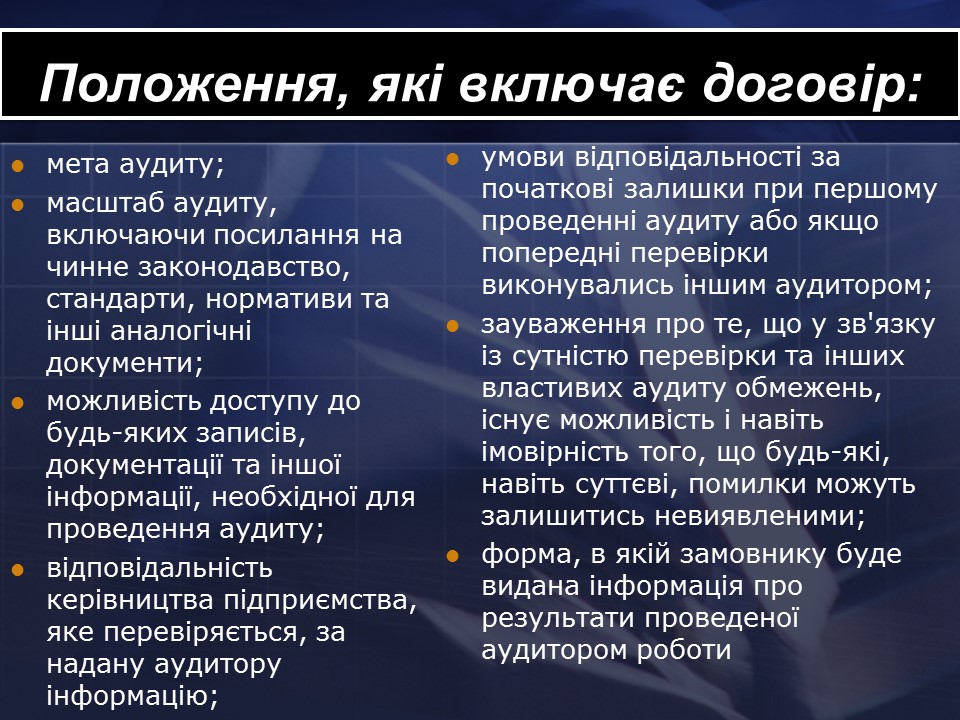 Положення, які включає договір:

- мета аудиту;
- масштаб аудиту, включаючи посилання на чинне законодавство, стандарти, нормативи та інші аналогічні документи;
- можливість доступу до будь-яких записів, документації та іншої інформації, необхідної для проведення аудиту;
- відповідальність керівництва підприємства, яке перевіряється, за надану аудитору інформацію;

- умови відповідальності за початкові залишки при першому проведенні аудиту або якщо попередні перевірки виконувались іншим аудитором;
- зауваження про те, що у зв'язку із сутністю перевірки та інших властивих аудиту обмежень, існує можливість і навіть імовірність того, що будь-які, навіть суттєві, помилки можуть залишитись невиявленими;
- форма, в якій замовнику буде видана інформація про результати проведеної аудитором роботи